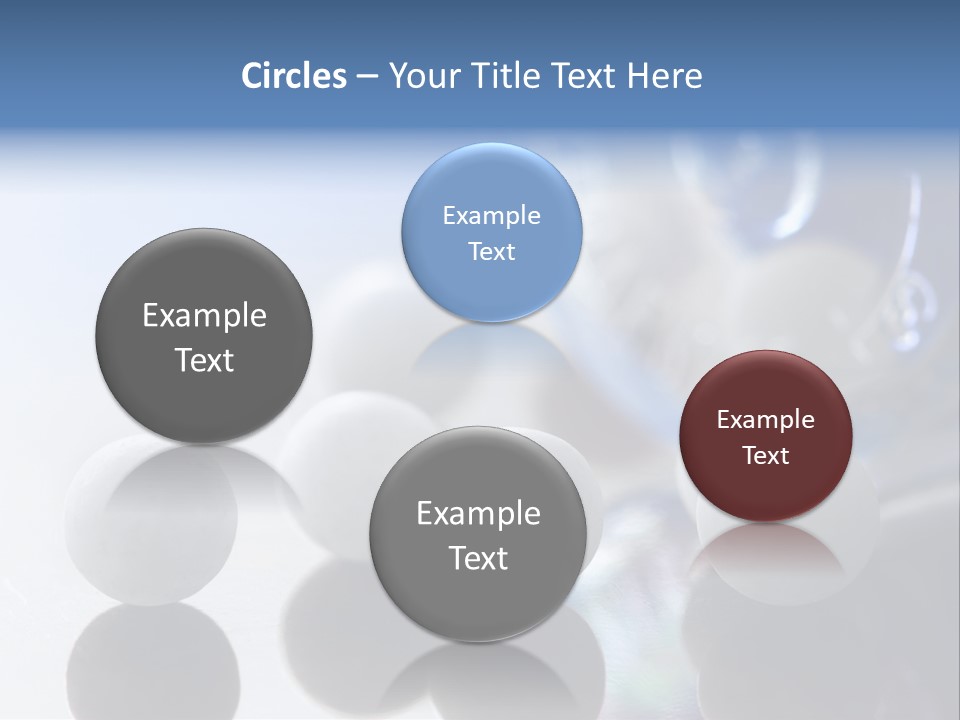 Circles – Your Title Text Here

Example Text

Example Text

Example Text

Example Text